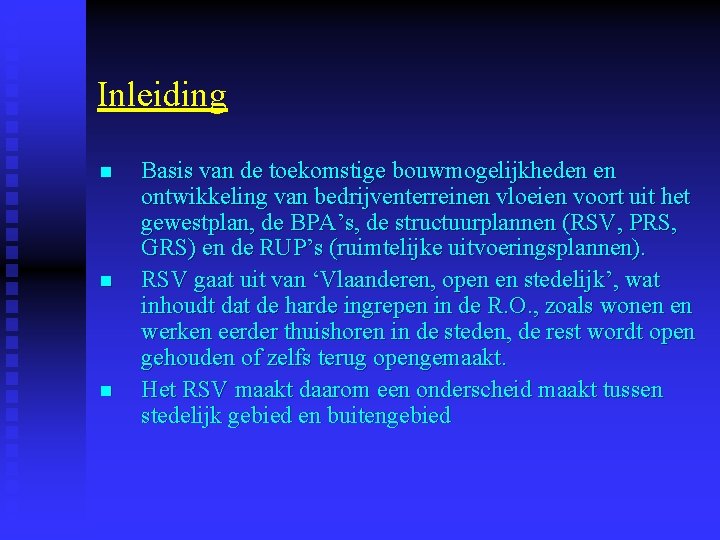 Inleiding

- Basis van de toekomstige bouwmogelijkheden en ontwikkeling van bedrijventerreinen vloeien voort uit het gewestplan, de BPA’s, de structuurplannen (RSV, PRS, GRS) en de RUP’s (ruimtelijke uitvoeringsplannen).
- RSV gaat uit van ‘Vlaanderen, open en stedelijk’, wat inhoudt dat de harde ingrepen in de R.O., zoals wonen en werken eerder thuishoren in de steden, de rest wordt open gehouden of zelfs terug opengemaakt.
- Het RSV maakt daarom een onderscheid maakt tussen stedelijk gebied en buitengebied